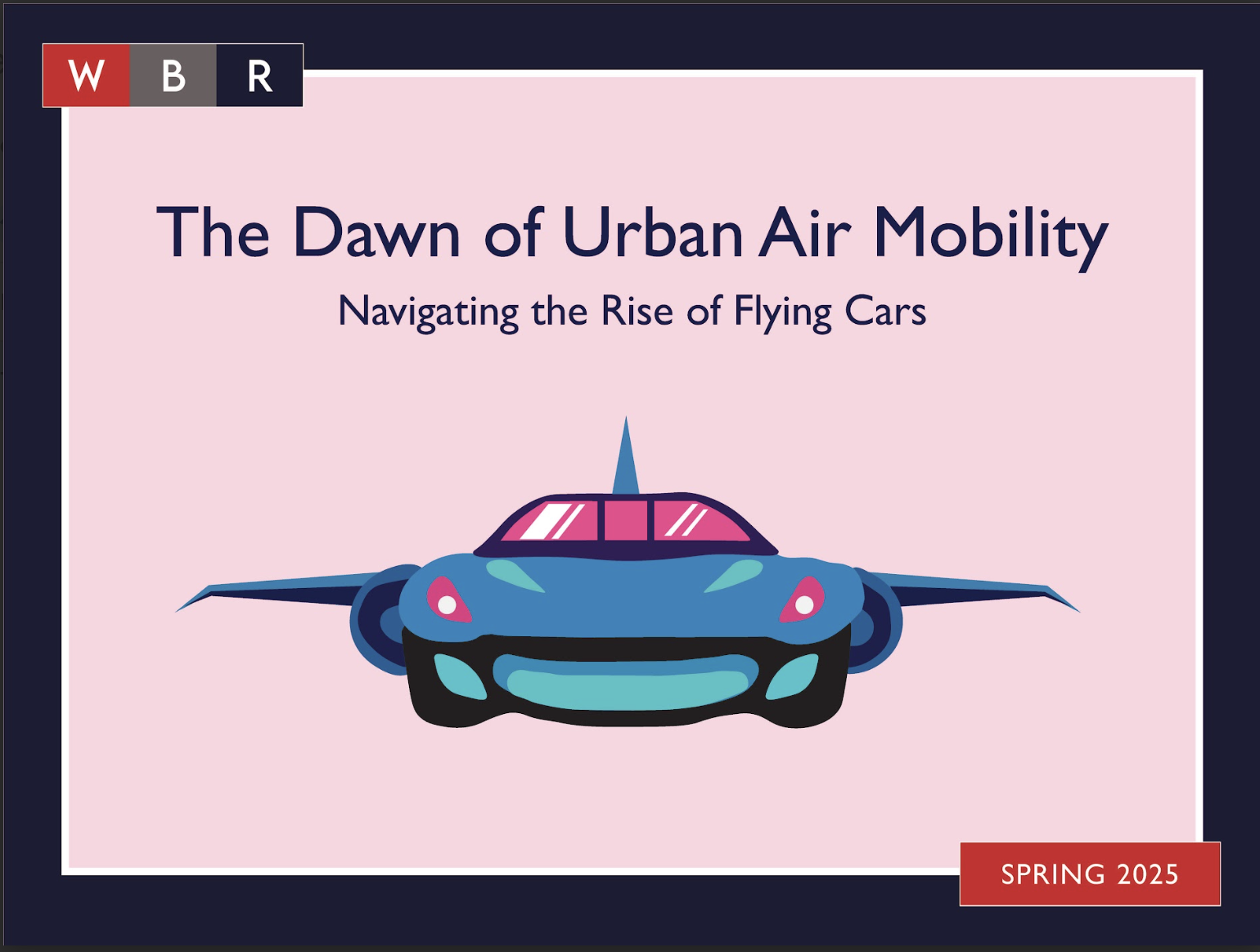 W B R

The Dawn of Urban Air Mobility

Navigating the Rise of Flying Cars

SPRING 2025